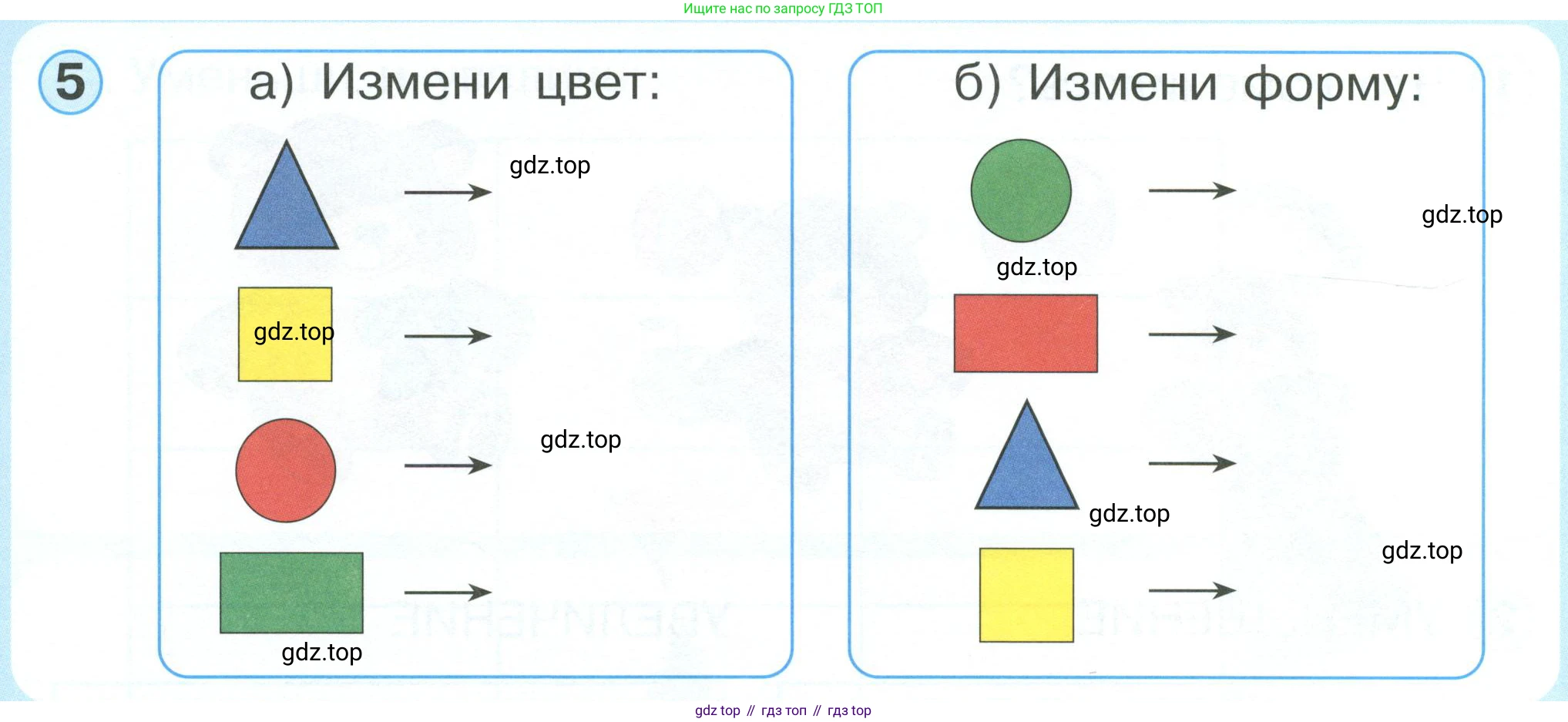 Ищите нас по запросу ГДЗ ТОП

5

а) Измени цвет:

gdz.top

gdz.top

gdz.top

gdz.top

б) Измени форму:

gdz.top

gdz.top

gdz.top

gdz.top

gdz top // гдз топ // гдз top